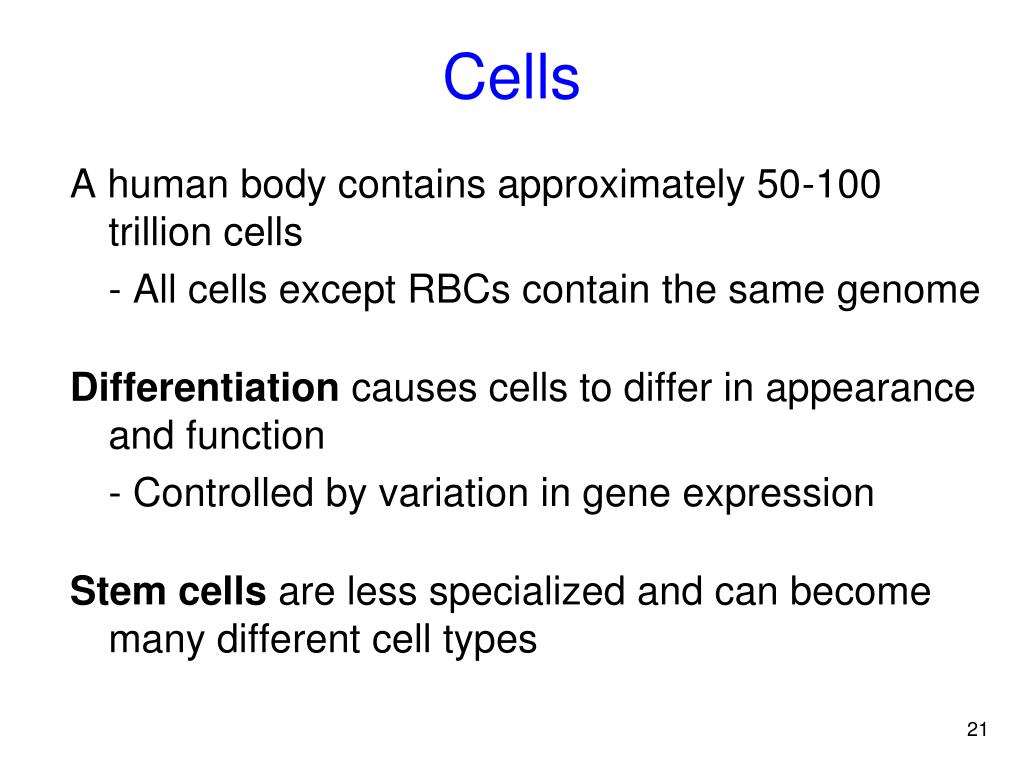 Cells

A human body contains approximately 50-100 trillion cells

- All cells except RBCs contain the same genome

Differentiation causes cells to differ in appearance and function

- Controlled by variation in gene expression

Stem cells are less specialized and can become many different cell types

21